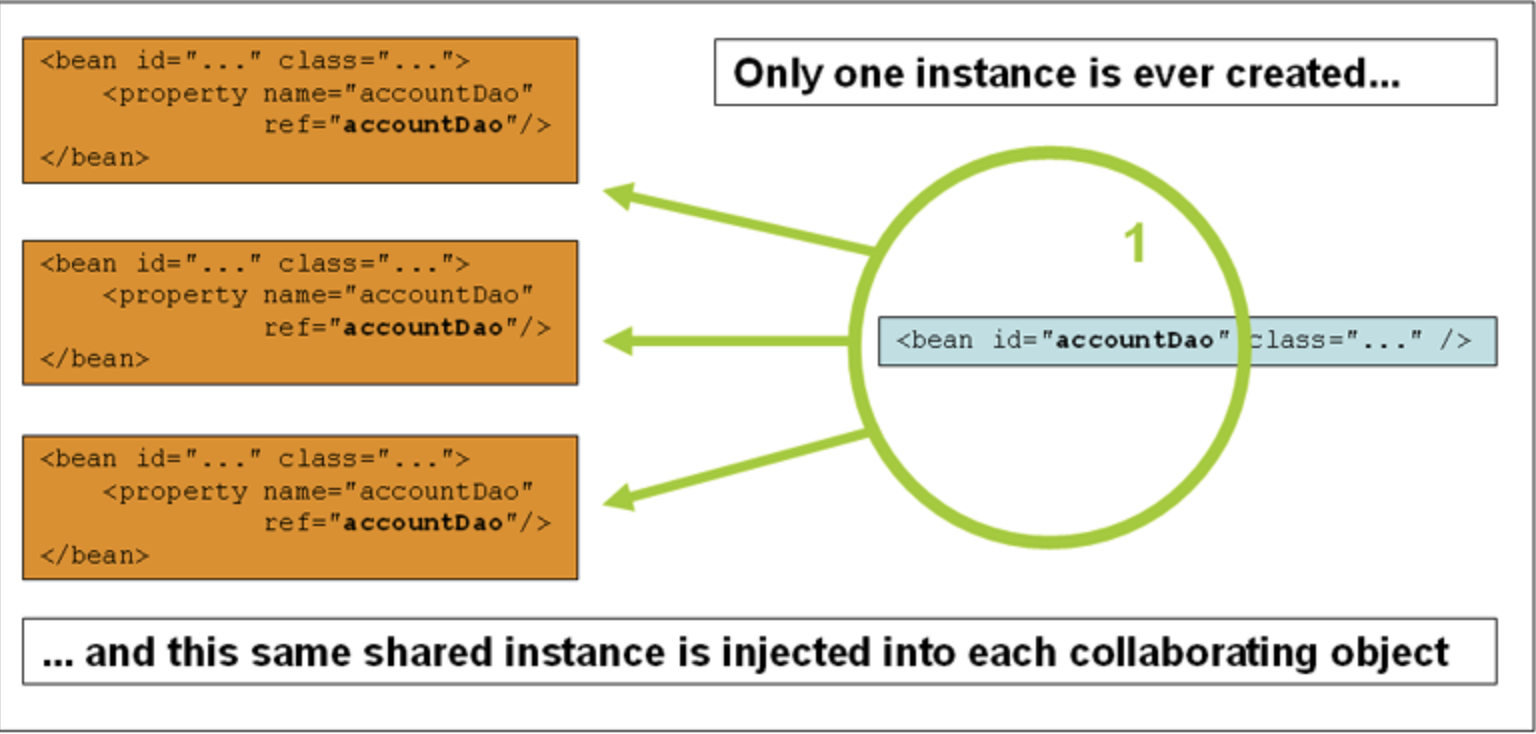 Only one instance is ever created...

<bean id="..." class="...">
    <property name="accountDao"
              ref="accountDao"/>
</bean>

<bean id="..." class="...">
    <property name="accountDao"
              ref="accountDao"/>
</bean>

<bean id="..." class="...">
    <property name="accountDao"
              ref="accountDao"/>
</bean>

1

<bean id="accountDao" class="..." />

... and this same shared instance is injected into each collaborating object